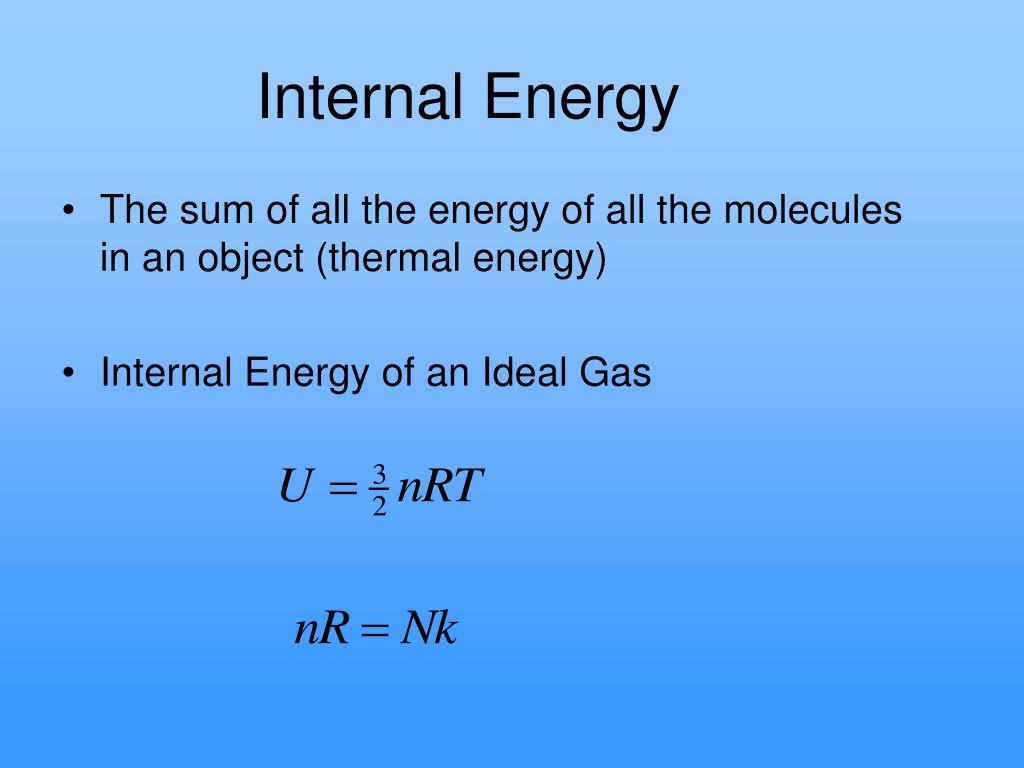 Internal Energy

• The sum of all the energy of all the molecules in an object (thermal energy)

• Internal Energy of an Ideal Gas

$U = \frac{3}{2} nRT$

$nR = Nk$